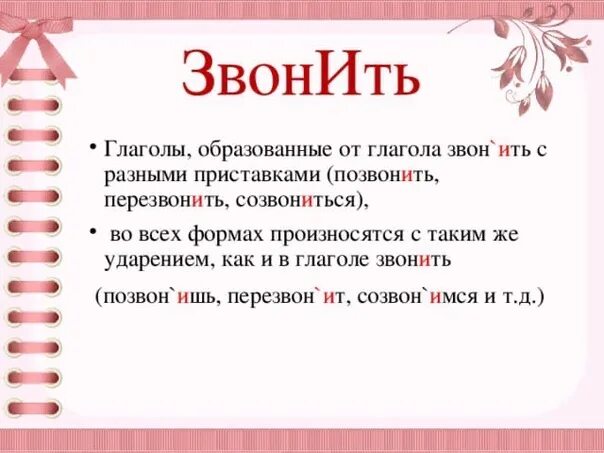 ЗвонИть

• Глаголы, образованные от глагола звон`ить с разными приставками (позвонить, перезвонить, созвониться),

• во всех формах произносятся с таким же ударением, как и в глаголе звонить

(позвон`ишь, перезвон`ит, созвон`имся и т.д.)